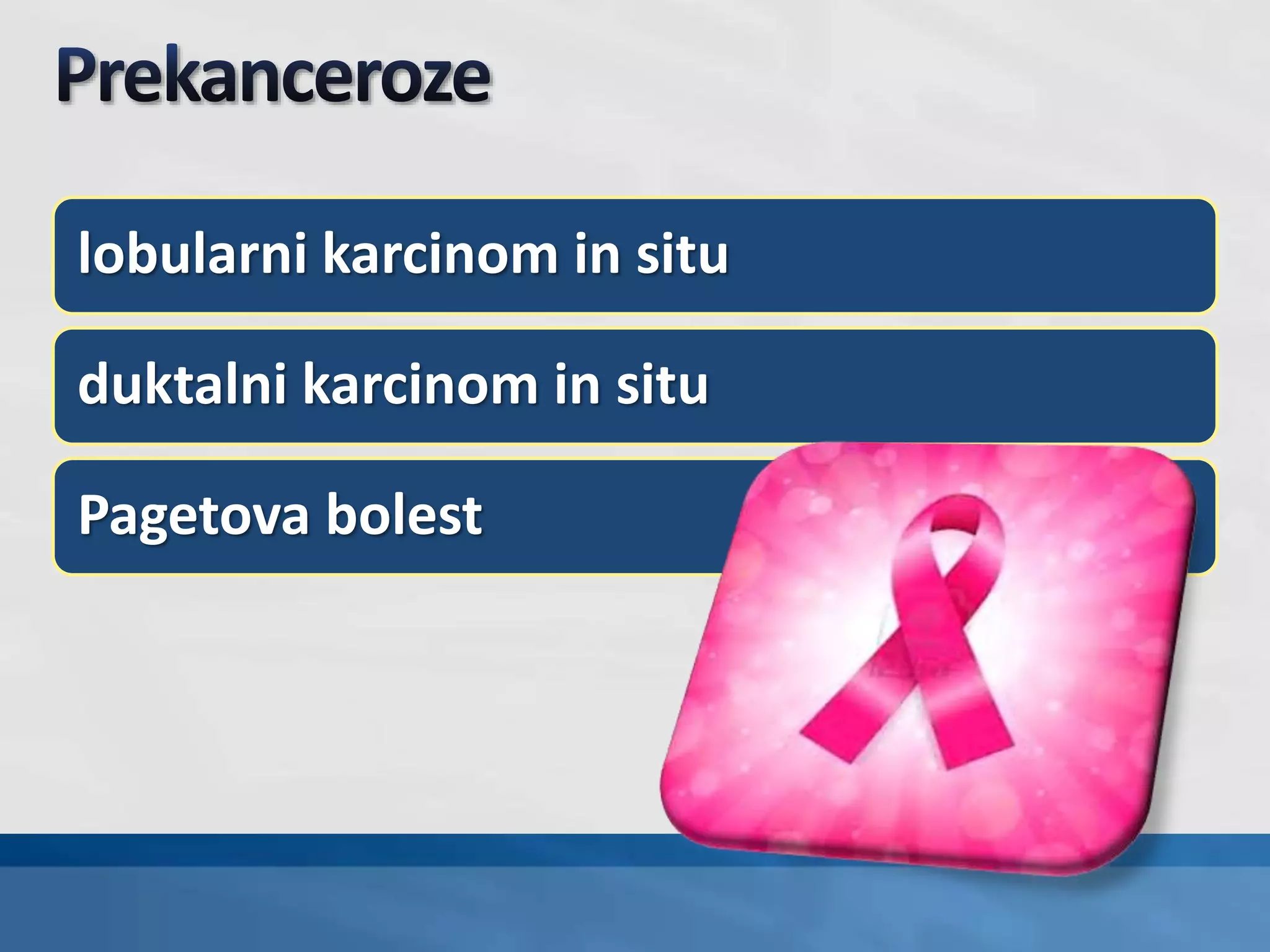 Prekanceroze

lobularni karcinom in situ

duktalni karcinom in situ

Pagetova bolest